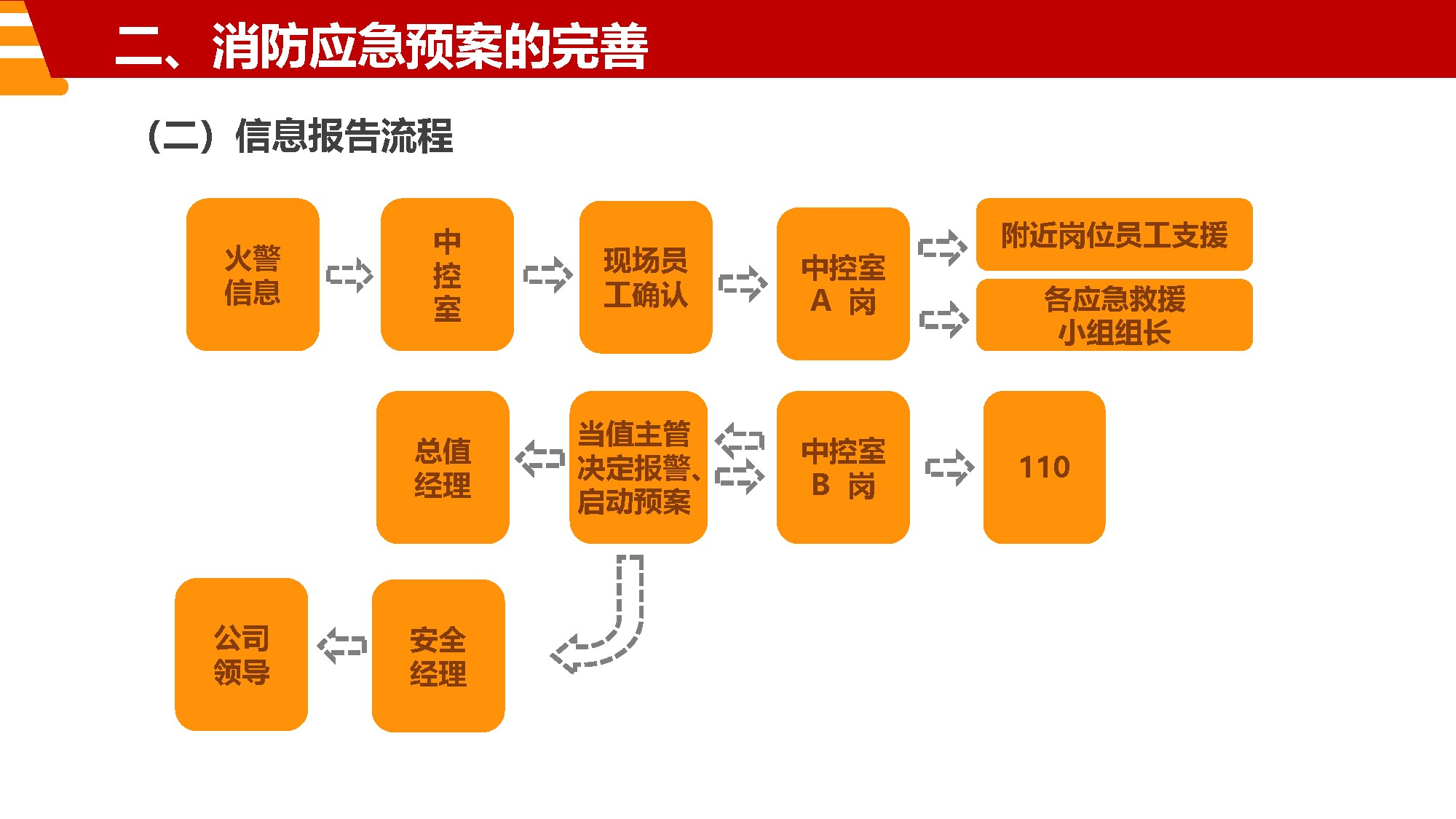 二、消防应急预案的完善

（二）信息报告流程

火警信息

中控室

现场员工确认

中控室 A 岗

附近岗位员工支援

各应急救援小组组长

总值经理

当值主管决定报警、启动预案

中控室 B 岗

110

公司领导

安全经理